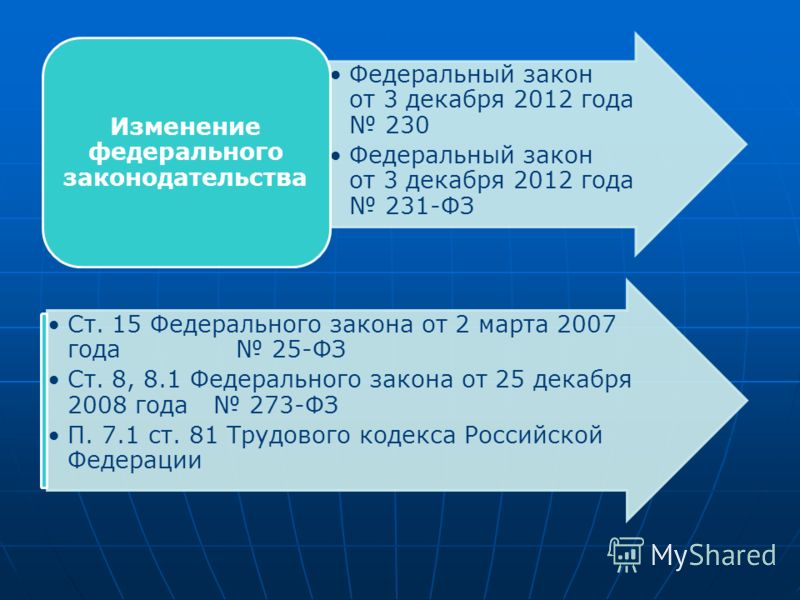 Изменение федерального законодательства

• Федеральный закон от 3 декабря 2012 года № 230
• Федеральный закон от 3 декабря 2012 года № 231-ФЗ

• Ст. 15 Федерального закона от 2 марта 2007 года № 25-ФЗ
• Ст. 8, 8.1 Федерального закона от 25 декабря 2008 года № 273-ФЗ
• П. 7.1 ст. 81 Трудового кодекса Российской Федерации

MyShared